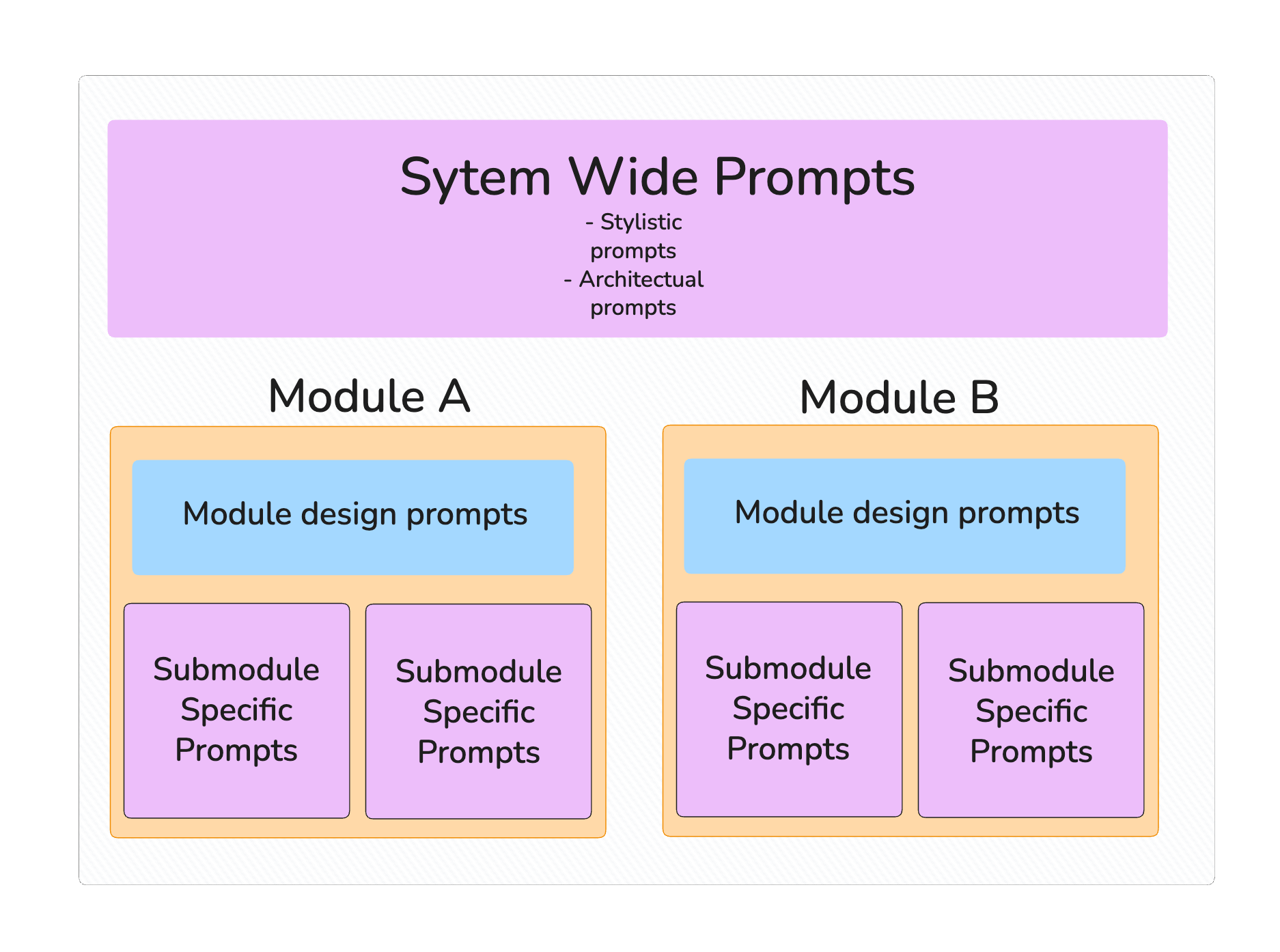 Sytem Wide Prompts
- Stylistic prompts
- Architectual prompts

Module A

Module design prompts

Submodule Specific Prompts

Submodule Specific Prompts

Module B

Module design prompts

Submodule Specific Prompts

Submodule Specific Prompts